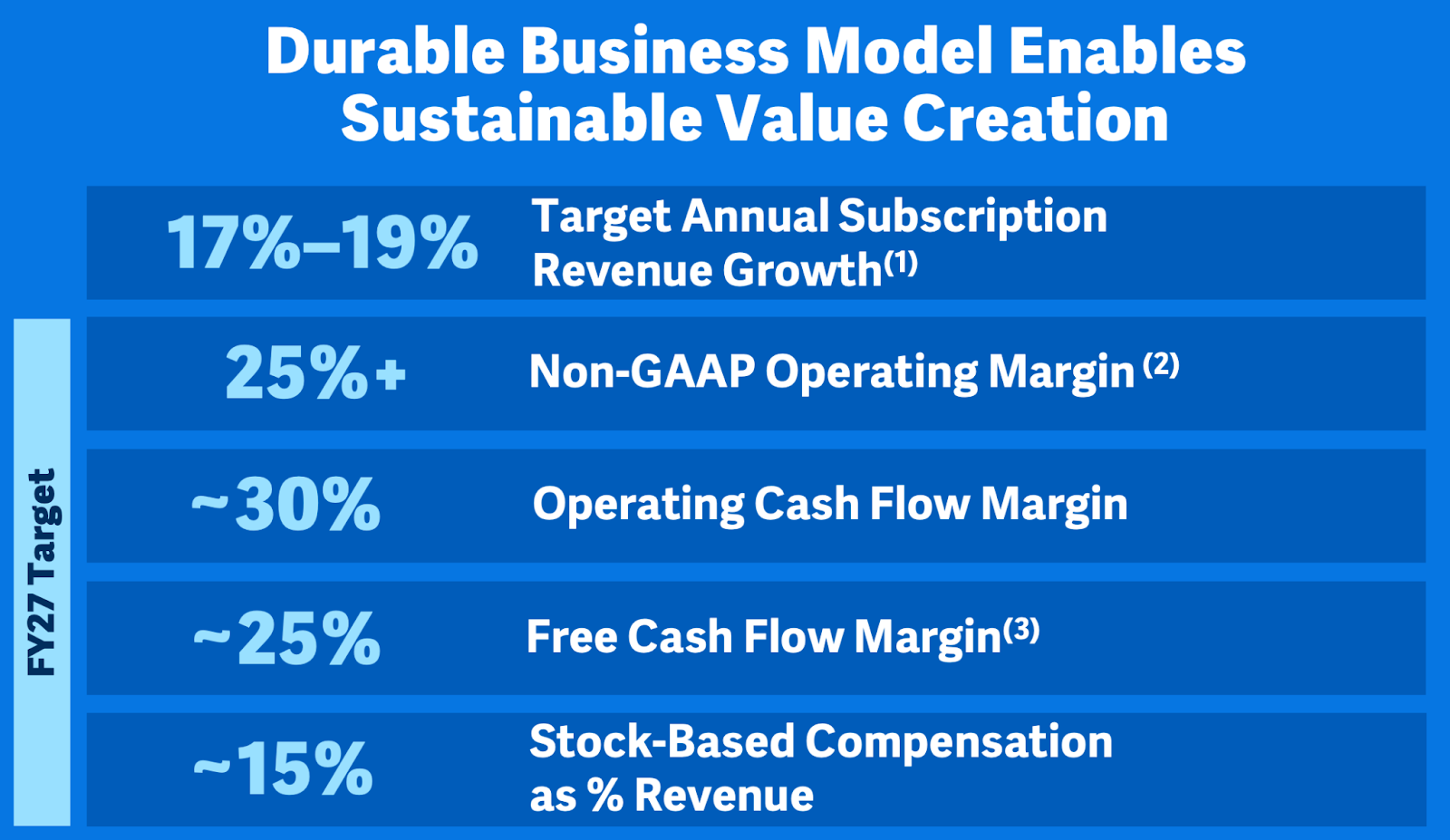 Durable Business Model Enables Sustainable Value Creation

17%–19% Target Annual Subscription Revenue Growth$^{(1)}$

FY27 Target

25%+ Non-GAAP Operating Margin $^{(2)}$

~30% Operating Cash Flow Margin

~25% Free Cash Flow Margin$^{(3)}$

~15% Stock-Based Compensation as % Revenue